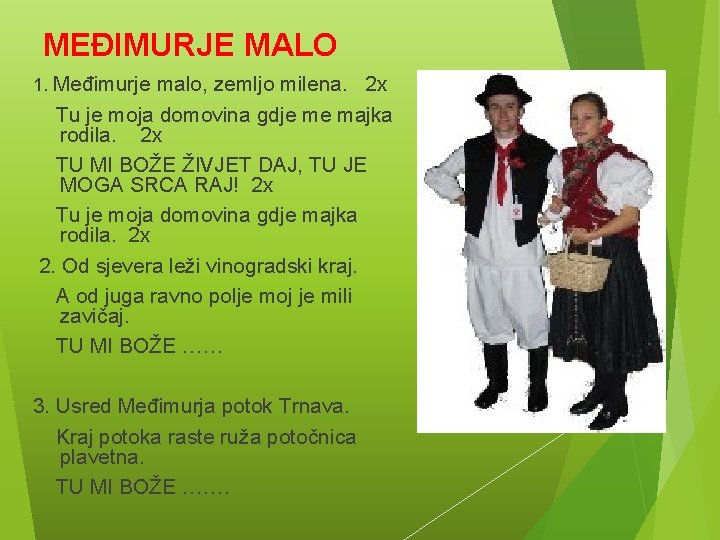 MEĐIMURJE MALO

1. Međimurje malo, zemljo milena. 2x

Tu je moja domovina gdje me majka rodila. 2x

TU MI BOŽE ŽIVJET DAJ, TU JE MOGA SRCA RAJ! 2x

Tu je moja domovina gdje majka rodila. 2x

2. Od sjevera leži vinogradski kraj.

A od juga ravno polje moj je mili zavičaj.

TU MI BOŽE ……

3. Usred Međimurja potok Trnava.

Kraj potoka raste ruža potočnica plavetna.

TU MI BOŽE …….